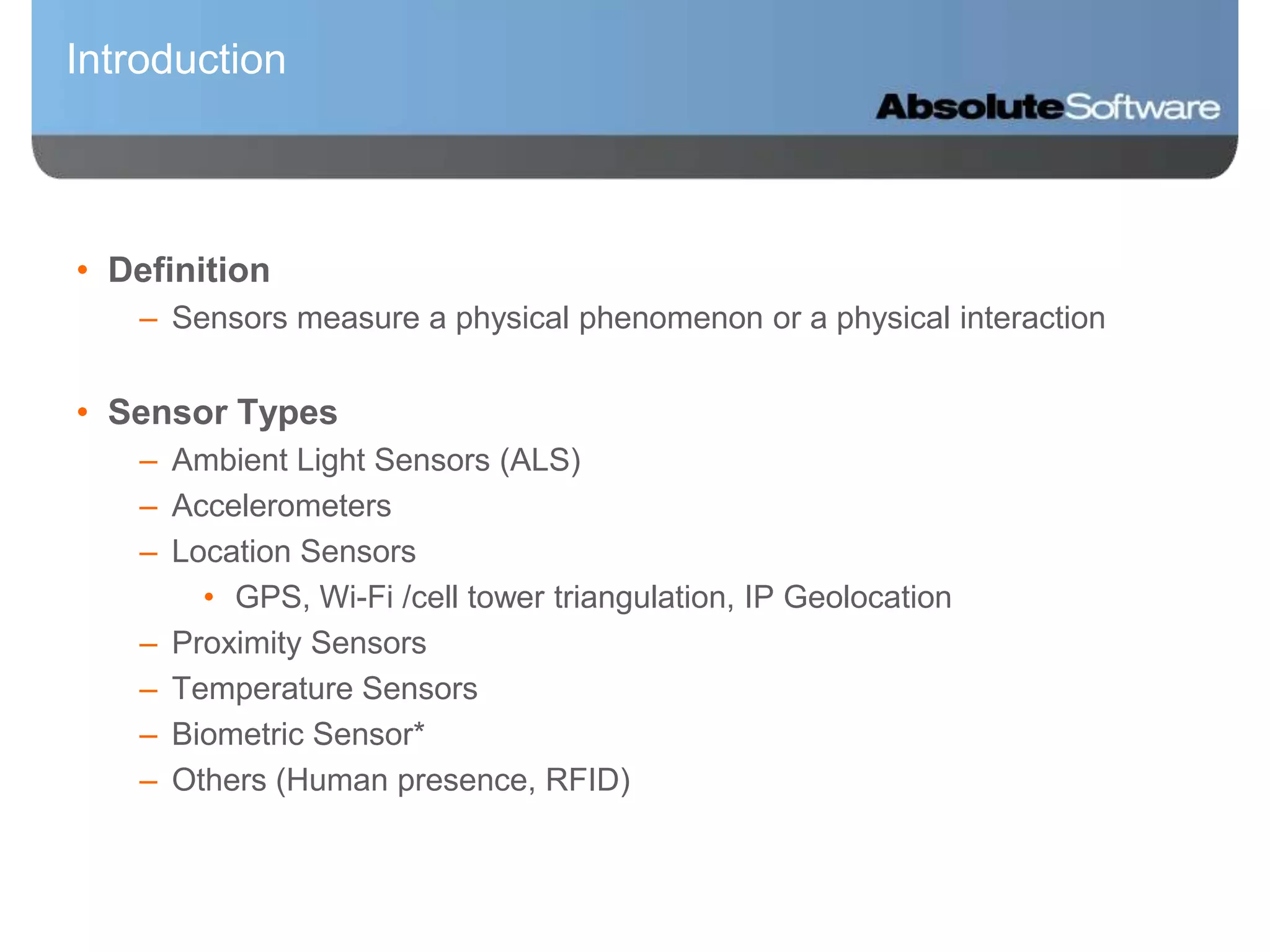 Introduction

AbsoluteSoftware

• Definition
– Sensors measure a physical phenomenon or a physical interaction

• Sensor Types
– Ambient Light Sensors (ALS)
– Accelerometers
– Location Sensors
• GPS, Wi-Fi /cell tower triangulation, IP Geolocation
– Proximity Sensors
– Temperature Sensors
– Biometric Sensor*
– Others (Human presence, RFID)